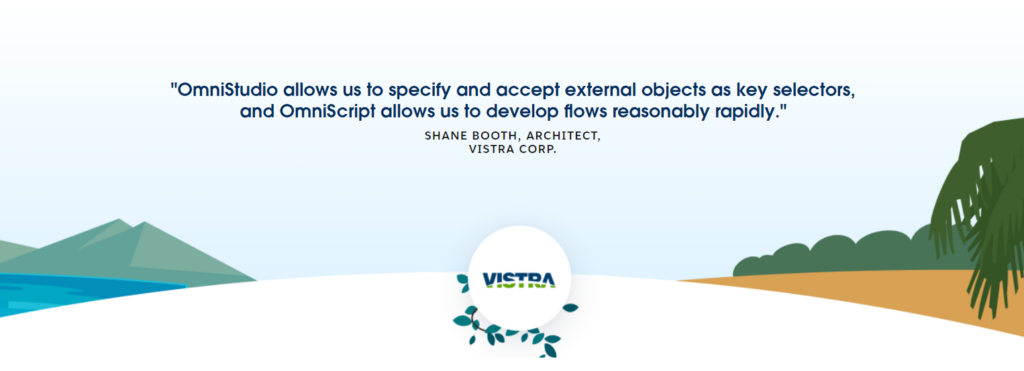 "OmniStudio allows us to specify and accept external objects as key selectors, and OmniScript allows us to develop flows reasonably rapidly."

SHANE BOOTH, ARCHITECT, VISTRA CORP.

VISTRA